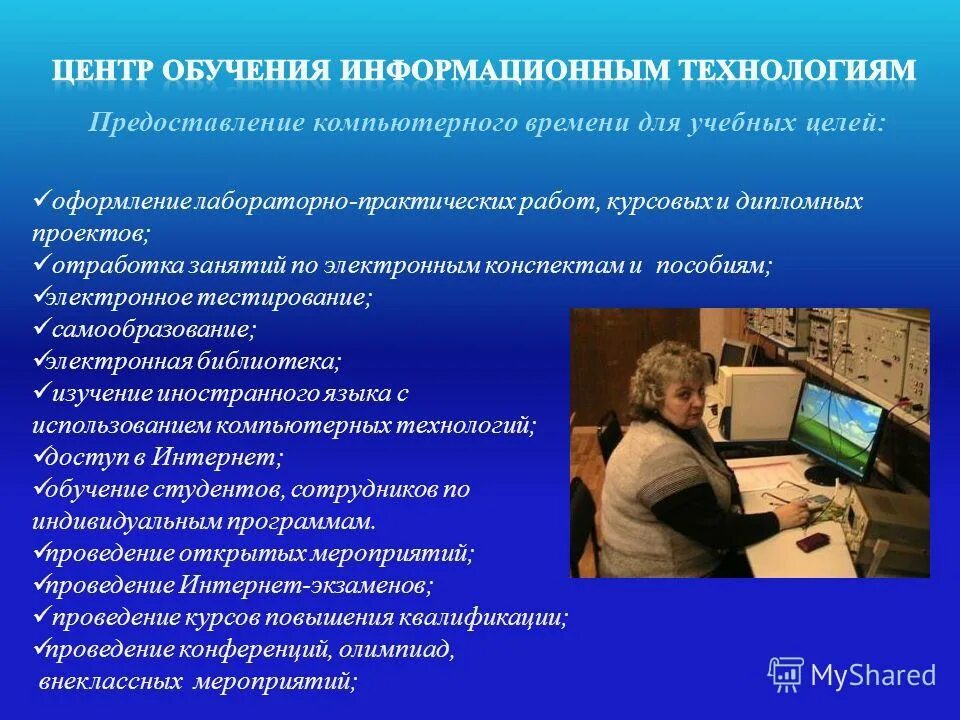 ЦЕНТР ОБУЧЕНИЯ ИНФОРМАЦИОННЫМ ТЕХНОЛОГИЯМ

Предоставление компьютерного времени для учебных целей:

✓оформление лабораторно-практических работ, курсовых и дипломных проектов;
✓отработка занятий по электронным конспектам и пособиям;
✓электронное тестирование;
✓самообразование;
✓электронная библиотека;
✓изучение иностранного языка с использованием компьютерных технологий;
✓доступ в Интернет;
✓обучение студентов, сотрудников по индивидуальным программам.
✓проведение открытых мероприятий;
✓проведение Интернет-экзаменов;
✓проведение курсов повышения квалификации;
✓проведение конференций, олимпиад, внеклассных мероприятий;

MyShared